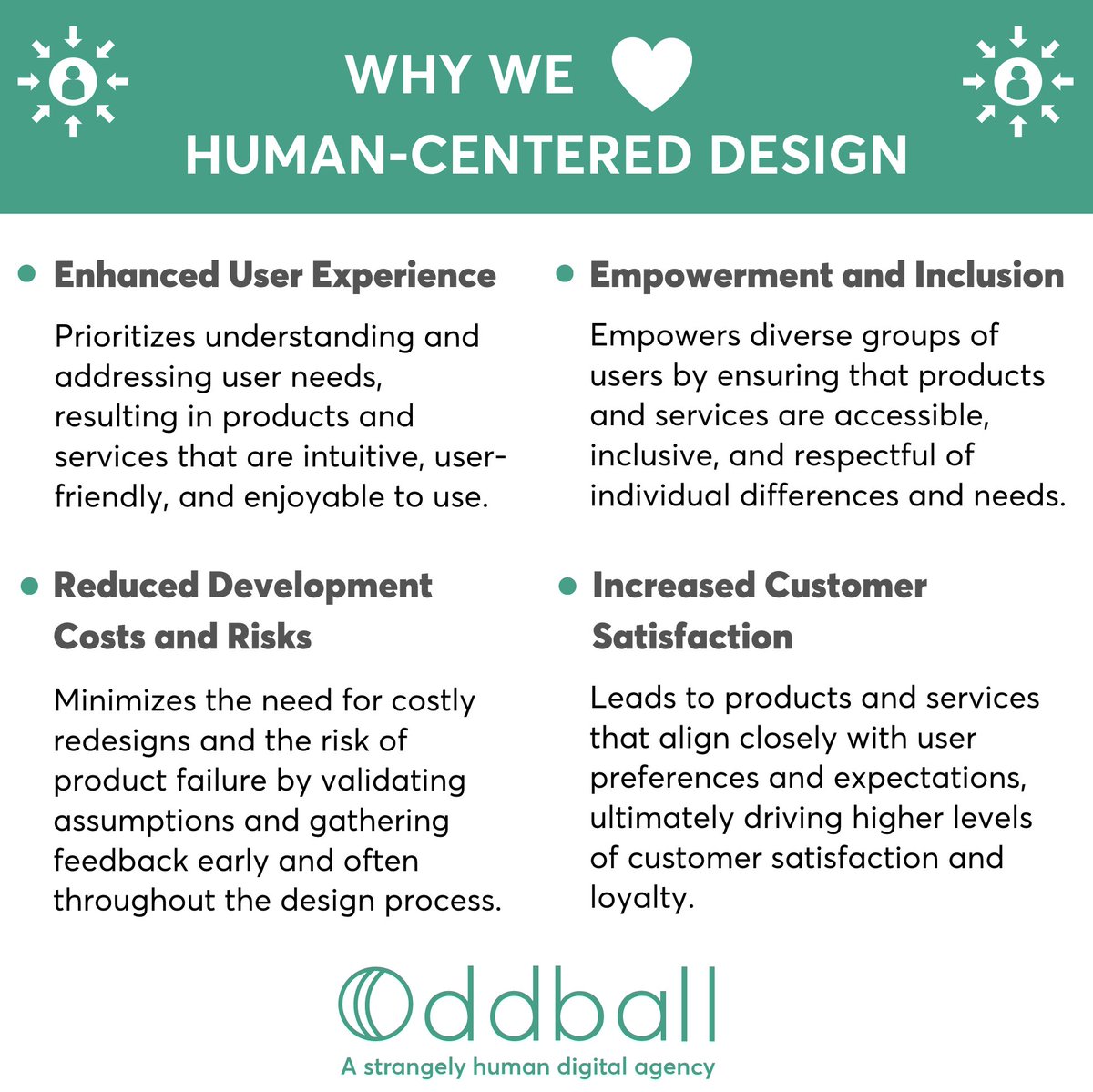 WHY WE
HUMAN-CENTERED DESIGN

Enhanced User Experience

Prioritizes understanding and addressing user needs, resulting in products and services that are intuitive, user-friendly, and enjoyable to use.

Reduced Development Costs and Risks

Minimizes the need for costly redesigns and the risk of product failure by validating assumptions and gathering feedback early and often throughout the design process.

Empowerment and Inclusion

Empowers diverse groups of users by ensuring that products and services are accessible, inclusive, and respectful of individual differences and needs.

Increased Customer Satisfaction

Leads to products and services that align closely with user preferences and expectations, ultimately driving higher levels of customer satisfaction and loyalty.

Oddball
A strangely human digital agency